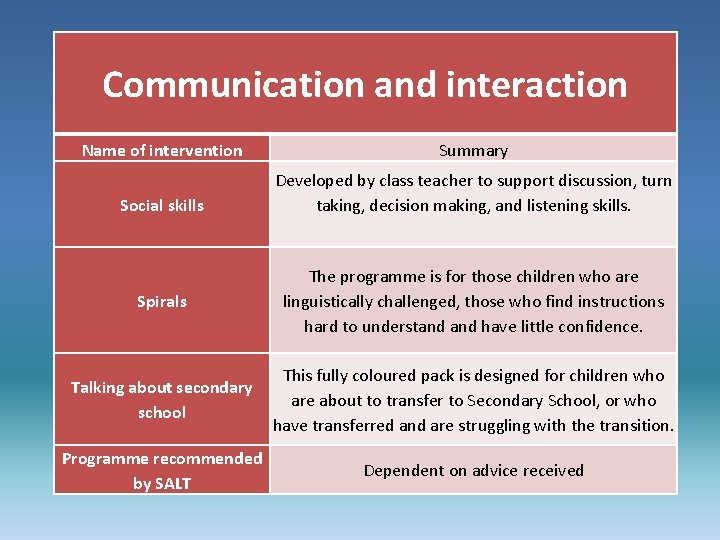 Communication and interaction

| Name of intervention | Summary |
|---|---|
| Social skills | Developed by class teacher to support discussion, turn taking, decision making, and listening skills. |
| Spirals | The programme is for those children who are linguistically challenged, those who find instructions hard to understand and have little confidence. |
| Talking about secondary school | This fully coloured pack is designed for children who are about to transfer to Secondary School, or who have transferred and are struggling with the transition. |
| Programme recommended by SALT | Dependent on advice received |